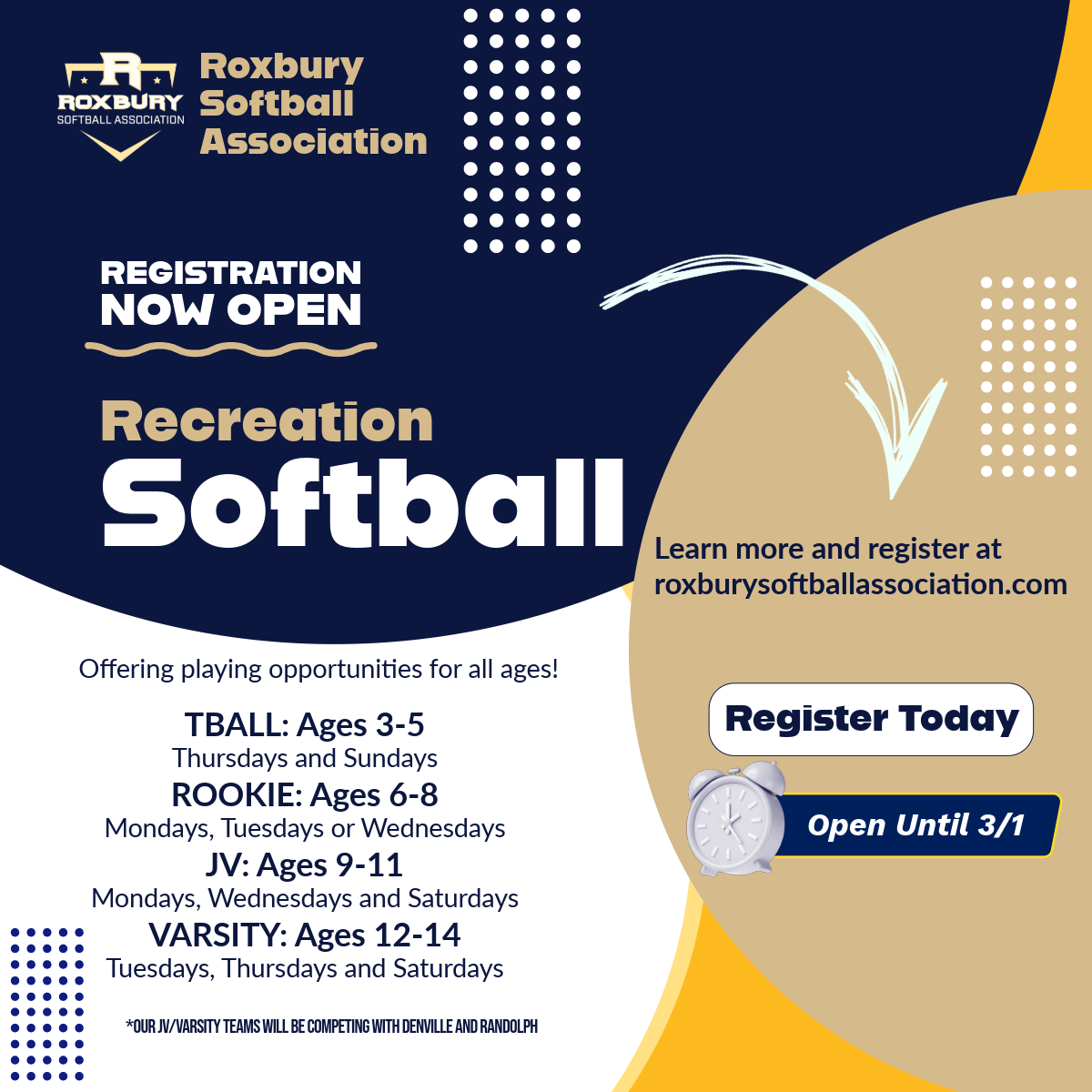 R
ROXBURY
SOFTBALL ASSOCIATION

Roxbury Softball Association

REGISTRATION NOW OPEN

Recreation Softball

Learn more and register at roxburysoftballassociation.com

Offering playing opportunities for all ages!

TBALL: Ages 3-5
Thursdays and Sundays
ROOKIE: Ages 6-8
Mondays, Tuesdays or Wednesdays
JV: Ages 9-11
Mondays, Wednesdays and Saturdays
VARSITY: Ages 12-14
Tuesdays, Thursdays and Saturdays

*OUR JV/VARSITY TEAMS WILL BE COMPETING WITH DENVILLE AND RANDOLPH

Register Today

Open Until 3/1